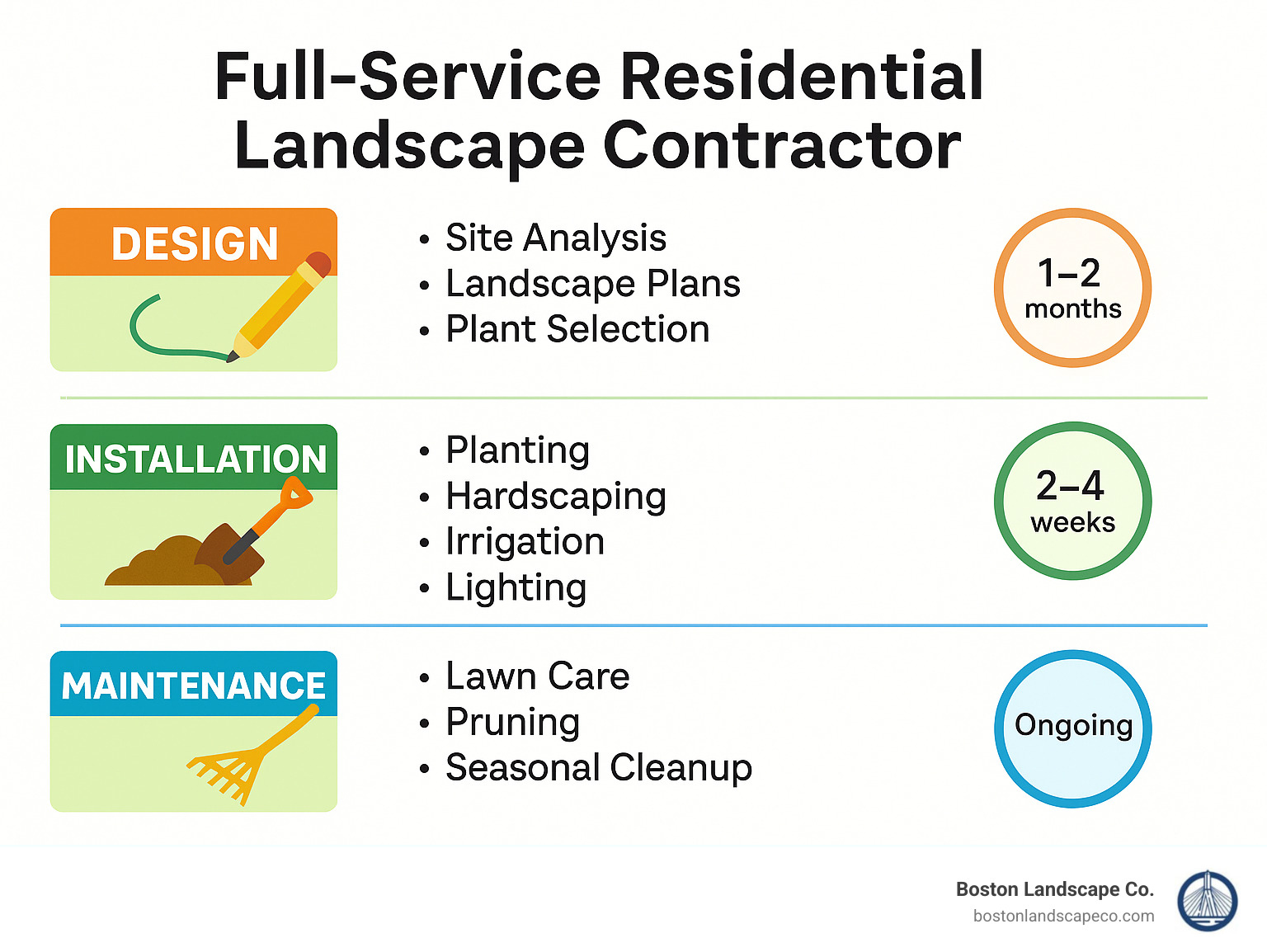 Full-Service Residential Landscape Contractor

DESIGN

• Site Analysis
• Landscape Plans
• Plant Selection

1–2 months

INSTALLATION

• Planting
• Hardscaping
• Irrigation
• Lighting

2–4 weeks

MAINTENANCE

• Lawn Care
• Pruning
• Seasonal Cleanup

Ongoing

Boston Landscape Co.
bostonlandscapeco.com